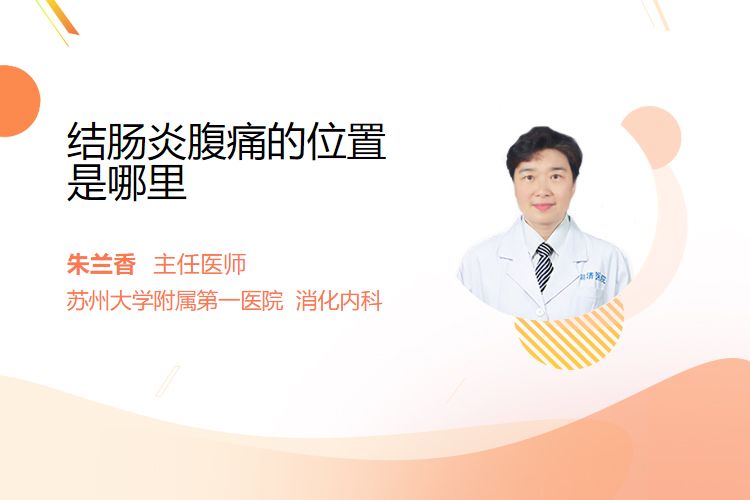 结肠炎腹痛的位置是哪里

朱兰香 主任医师

苏州大学附属第一医院 消化内科